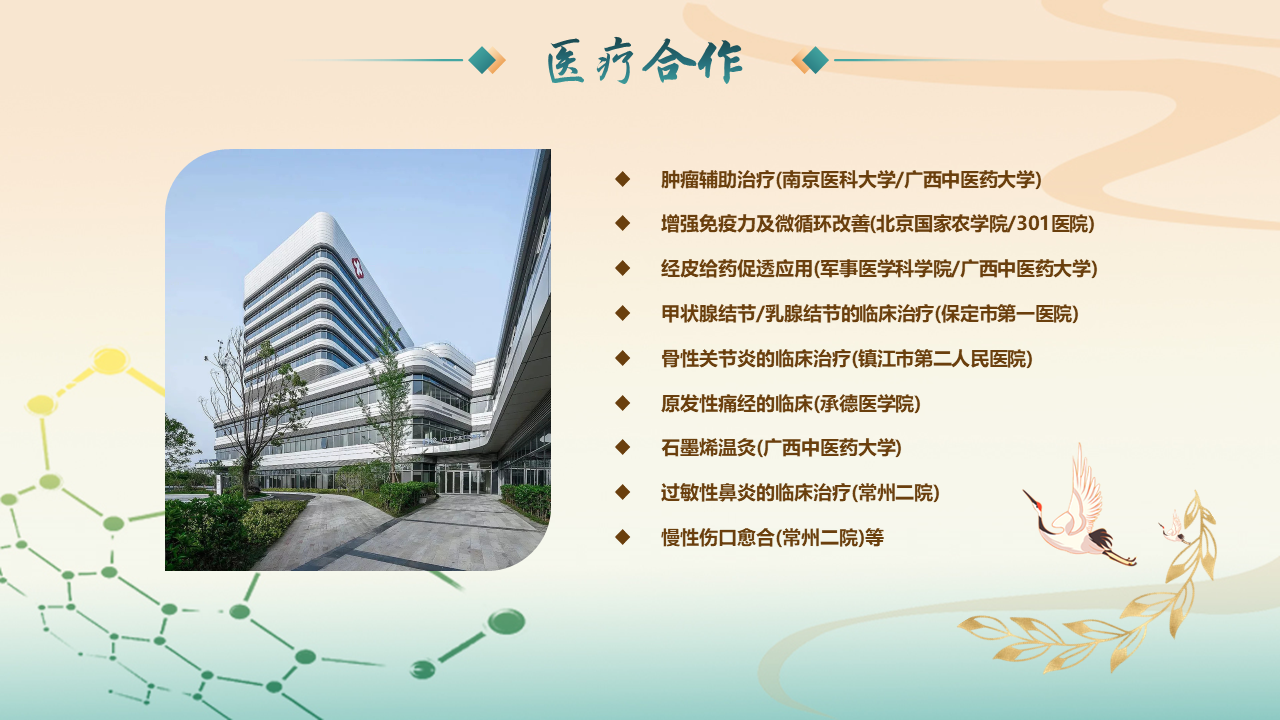 医疗合作

◆ 肿瘤辅助治疗(南京医科大学/广西中医药大学)

◆ 增强免疫力及微循环改善(北京国家农学院/301医院)

◆ 经皮给药促透应用(军事医学科学院/广西中医药大学)

◆ 甲状腺结节/乳腺结节的临床治疗(保定市第一医院)

◆ 骨性关节炎的临床治疗(镇江市第二人民医院)

◆ 原发性痛经的临床(承德医学院)

◆ 石墨烯温灸(广西中医药大学)

◆ 过敏性鼻炎的临床治疗(常州二院)

◆ 慢性伤口愈合(常州二院)等